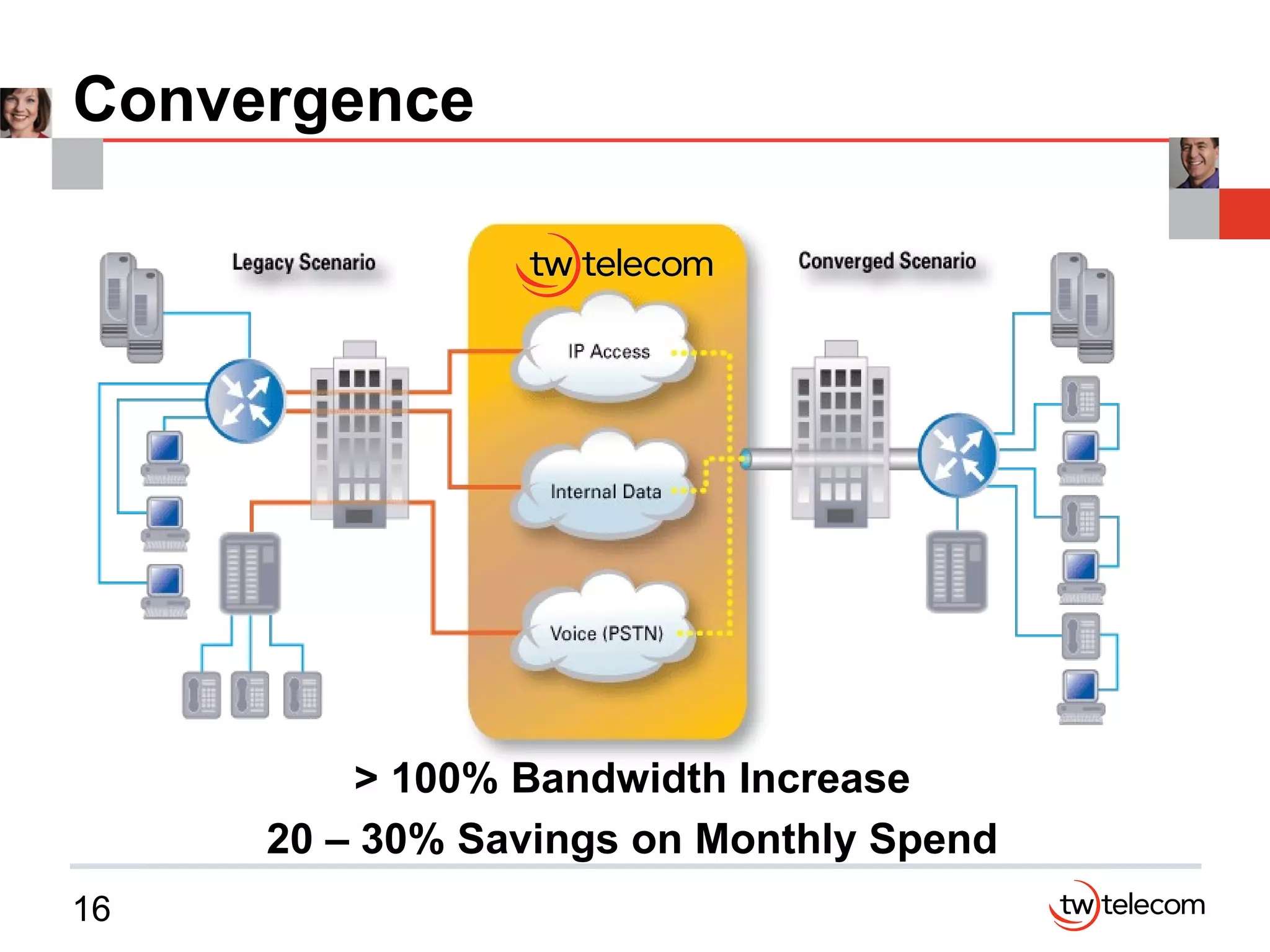 Convergence

Legacy Scenario

tw telecom

Converged Scenario

IP Access

Internal Data

Voice (PSTN)

> 100% Bandwidth Increase

20 – 30% Savings on Monthly Spend

16

tw telecom